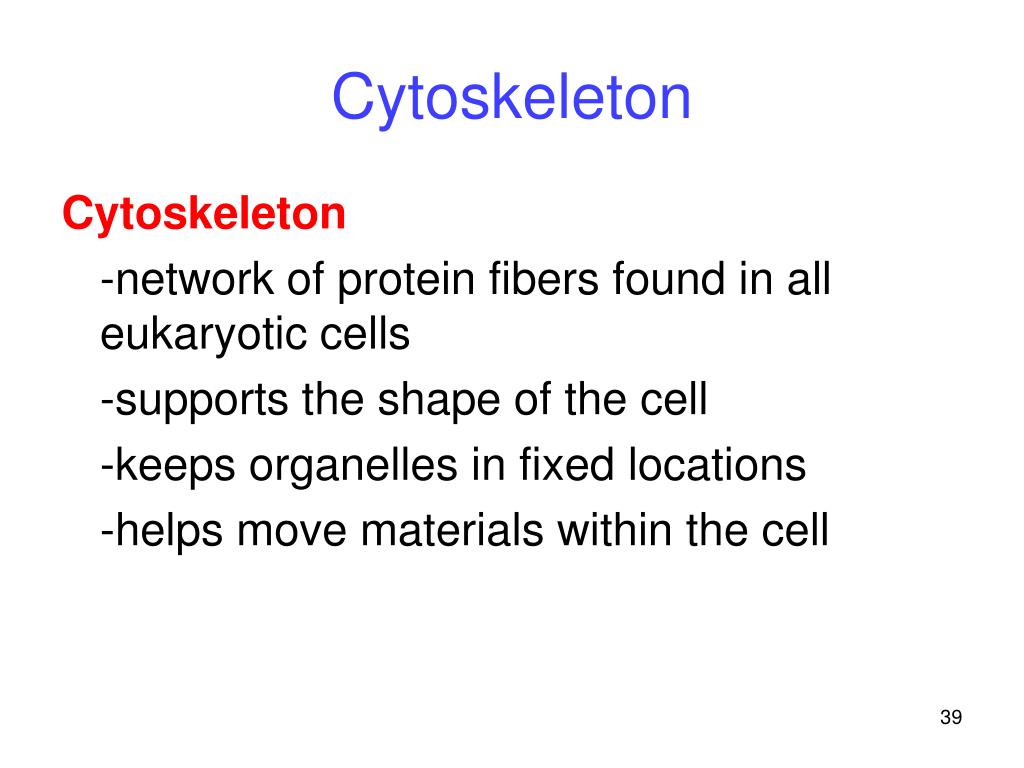 Cytoskeleton

Cytoskeleton

-network of protein fibers found in all eukaryotic cells

-supports the shape of the cell

-keeps organelles in fixed locations

-helps move materials within the cell

39